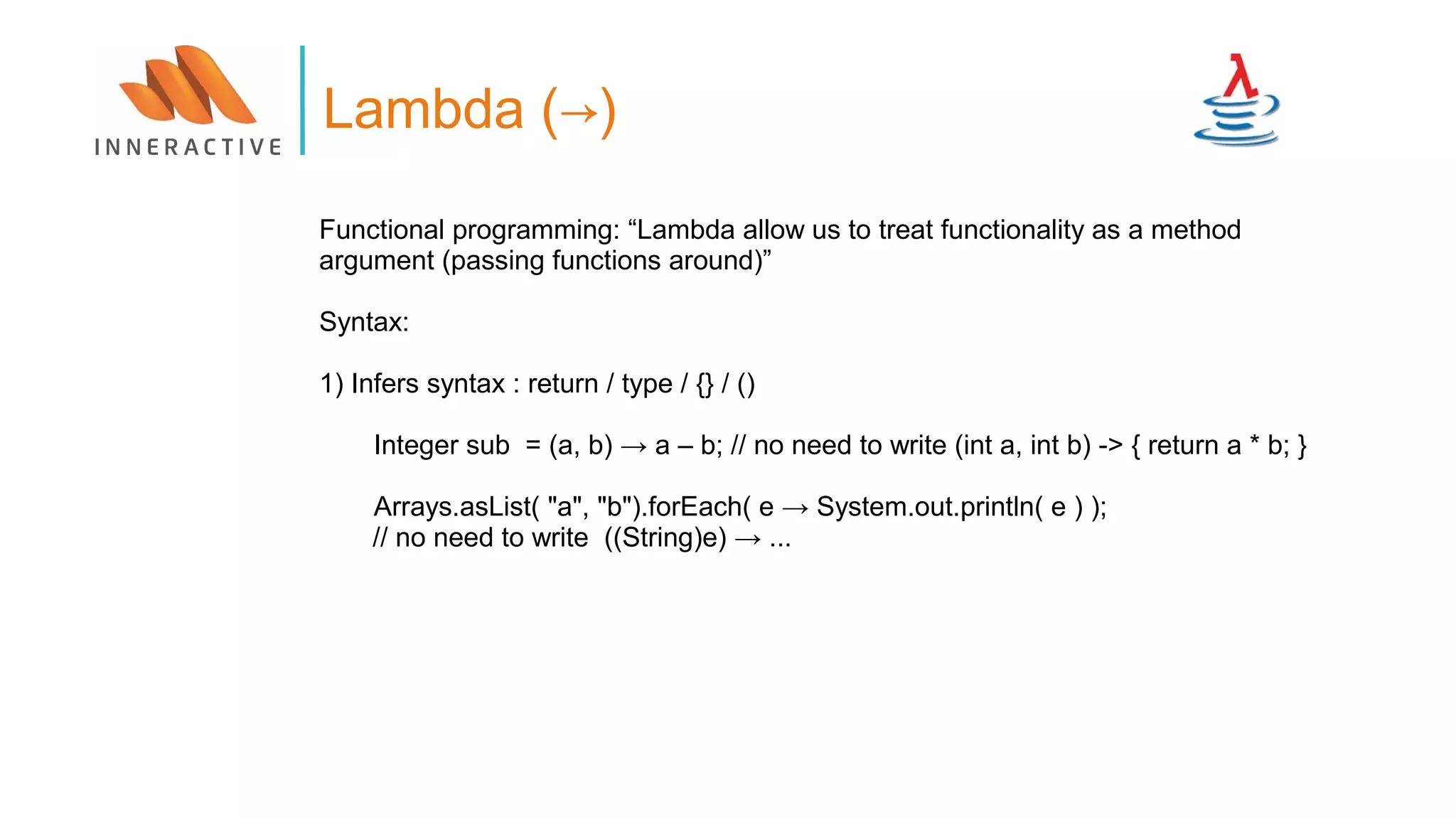 INNERACTIVE

Lambda (→)

λ

Functional programming: “Lambda allow us to treat functionality as a method argument (passing functions around)”

Syntax:

1) Infers syntax : return / type / {} / ()

Integer sub = (a, b) → a – b; // no need to write (int a, int b) -> { return a * b; }

Arrays.asList( "a", "b").forEach( e → System.out.println( e ) );
// no need to write ((String)e) → ...